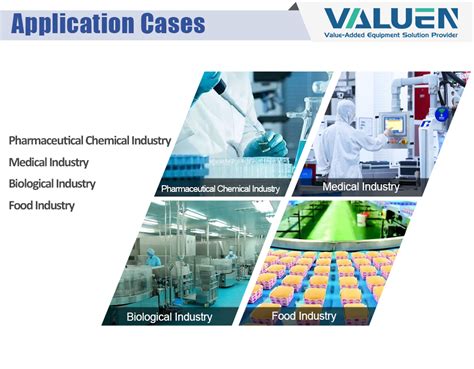 Application Cases

VALUEN
Value-Added Equipment Solution Provider

Pharmaceutical Chemical Industry
Medical Industry
Biological Industry
Food Industry

Pharmaceutical Chemical Industry

Medical Industry

Biological Industry

Food Industry